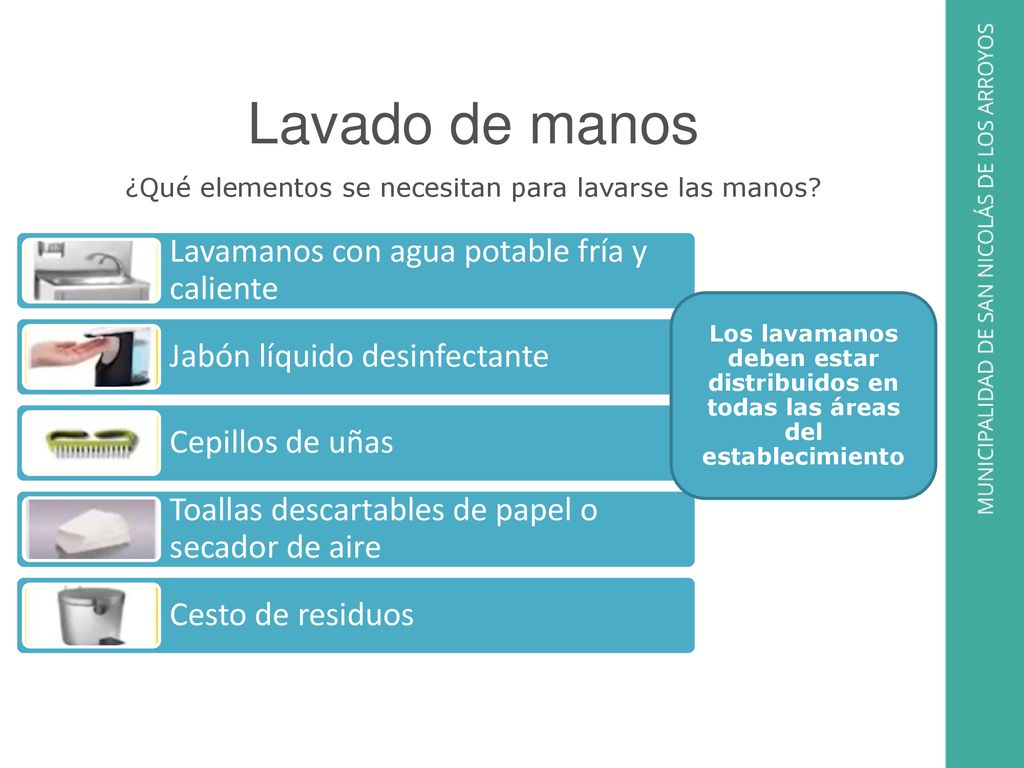 Lavado de manos

¿Qué elementos se necesitan para lavarse las manos?

Lavamanos con agua potable fría y caliente

Jabón líquido desinfectante

Cepillos de uñas

Toallas descartables de papel o secador de aire

Cesto de residuos

Los lavamanos deben estar distribuidos en todas las áreas del establecimiento

MUNICIPALIDAD DE SAN NICOLÁS DE LOS ARROYOS